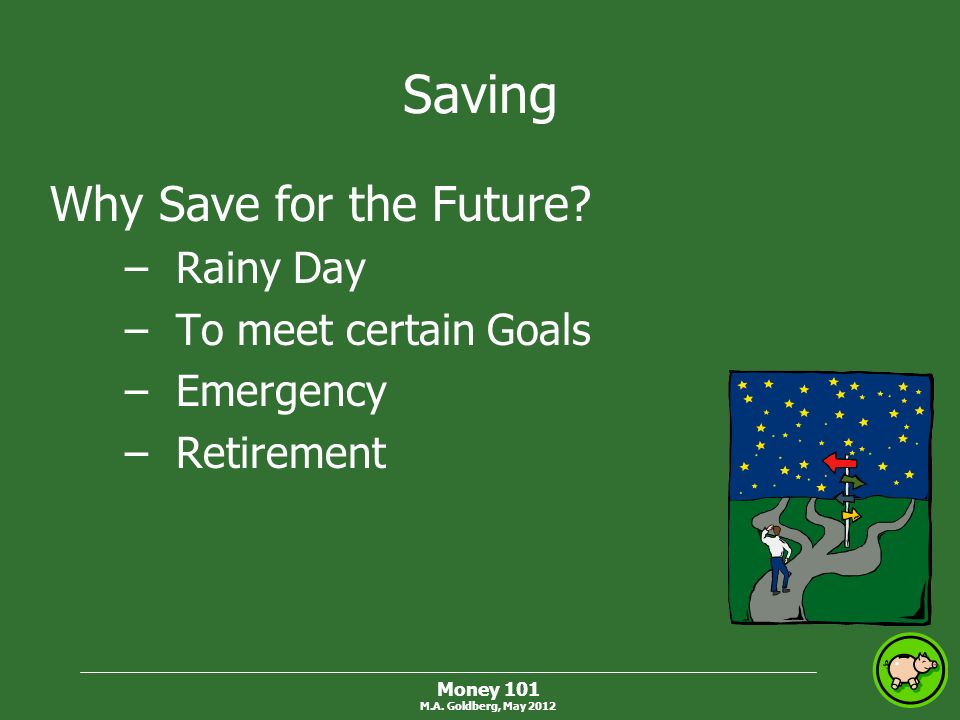 Saving

Why Save for the Future?

– Rainy Day
– To meet certain Goals
– Emergency
– Retirement

Money 101
M.A. Goldberg, May 2012